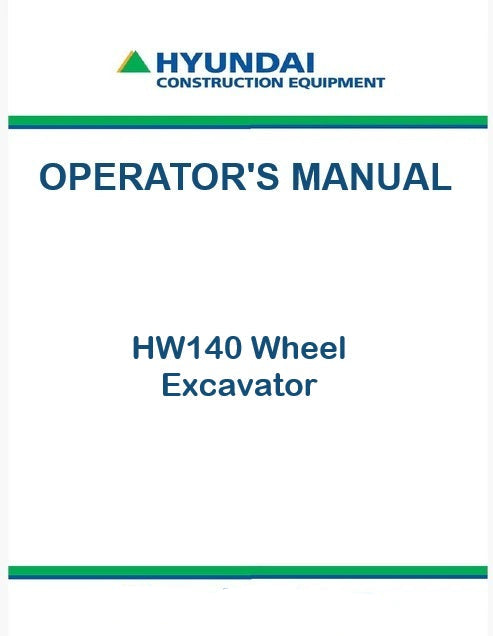 HYUNDAI
CONSTRUCTION EQUIPMENT

OPERATOR'S MANUAL

HW140 Wheel
Excavator